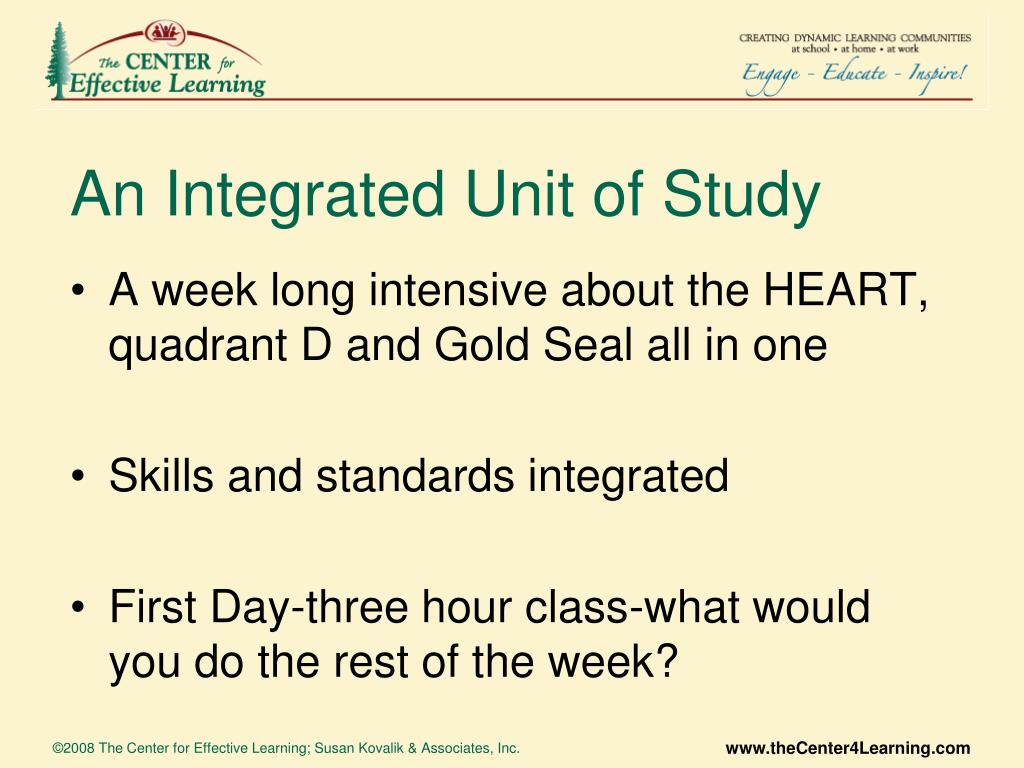 The CENTER for Effective Learning

CREATING DYNAMIC LEARNING COMMUNITIES
at school • at home • at work
Engage - Educate - Inspire!

An Integrated Unit of Study

• A week long intensive about the HEART, quadrant D and Gold Seal all in one

• Skills and standards integrated

• First Day-three hour class-what would you do the rest of the week?

©2008 The Center for Effective Learning; Susan Kovalik & Associates, Inc.

www.theCenter4Learning.com